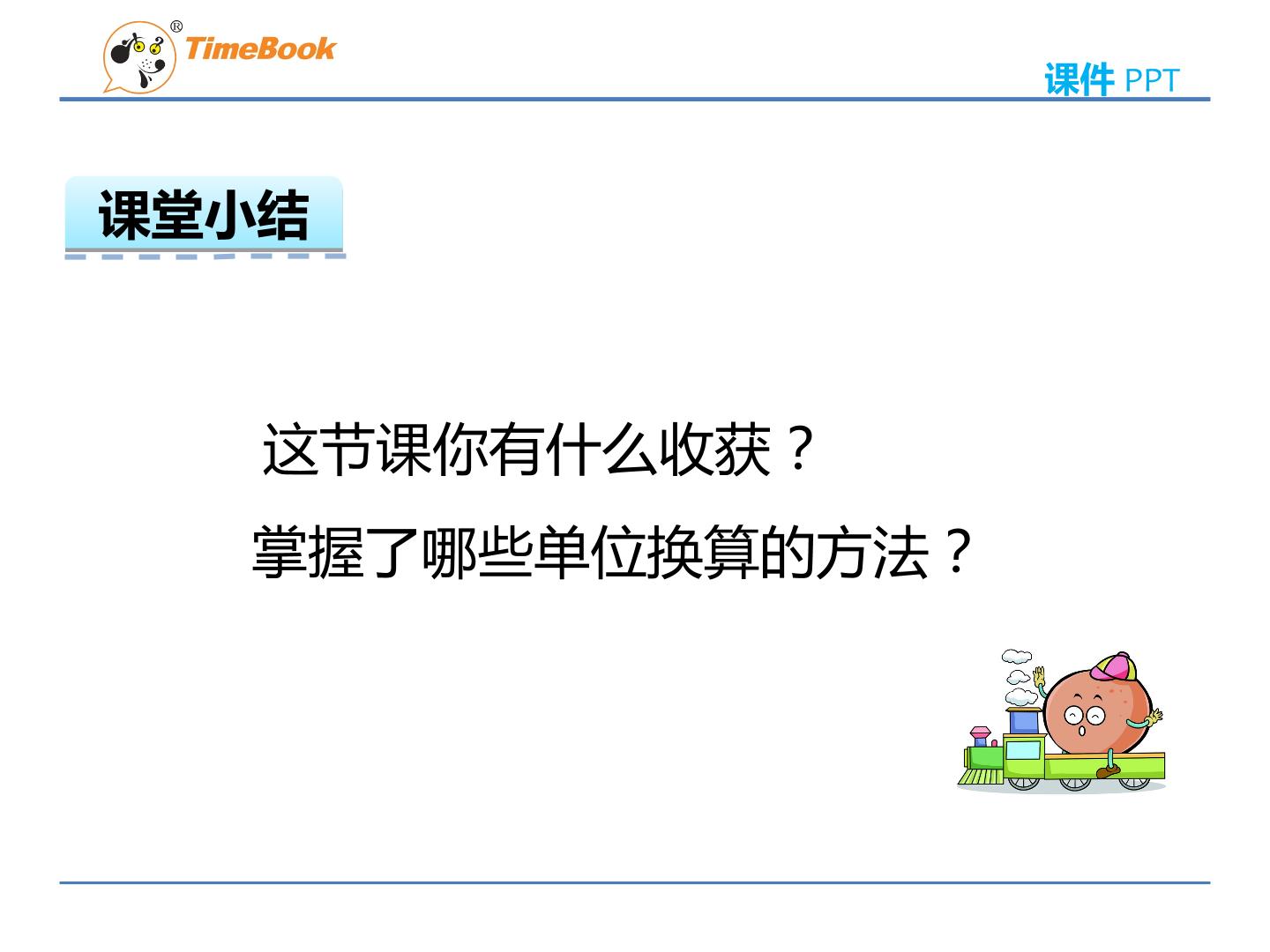 TimeBook®

课件 PPT

课堂小结

这节课你有什么收获？

掌握了哪些单位换算的方法？